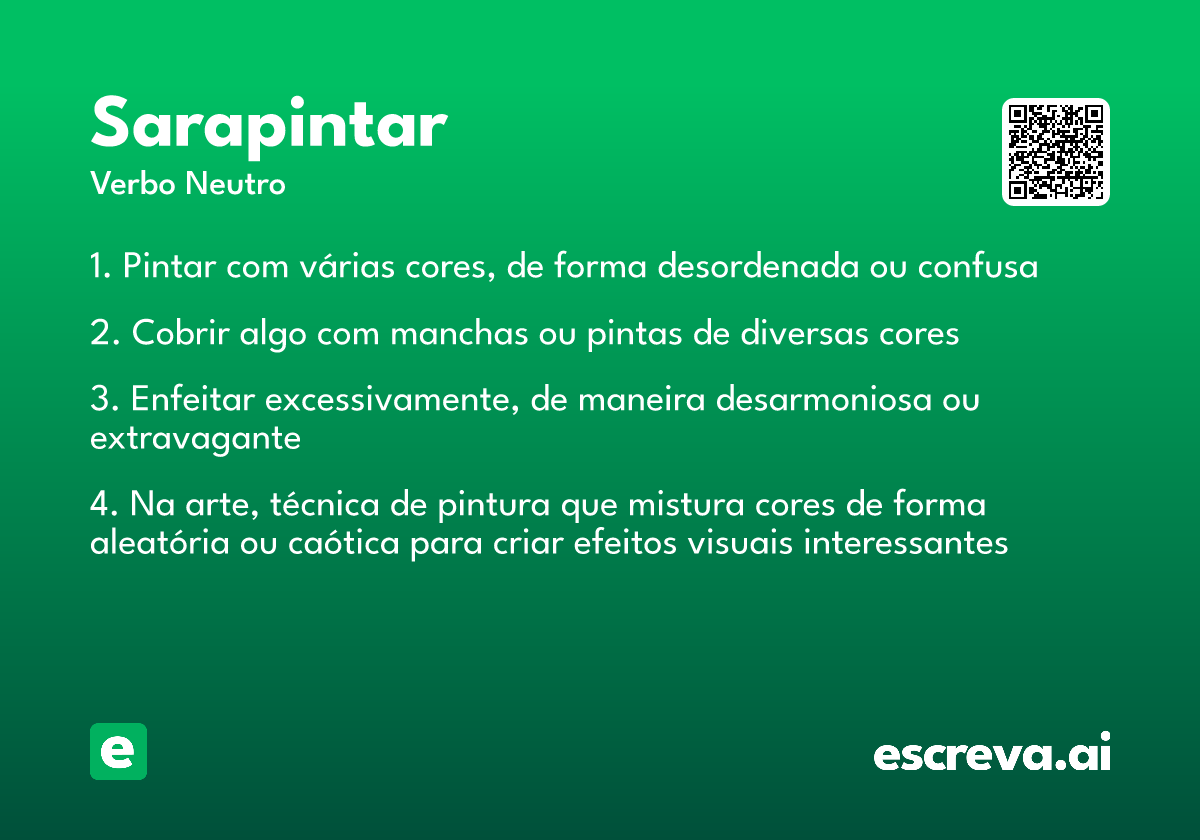 Sarapintar
Verbo Neutro

1. Pintar com várias cores, de forma desordenada ou confusa

2. Cobrir algo com manchas ou pintas de diversas cores

3. Enfeitar excessivamente, de maneira desarmoniosa ou extravagante

4. Na arte, técnica de pintura que mistura cores de forma aleatória ou caótica para criar efeitos visuais interessantes

e

escreva.ai